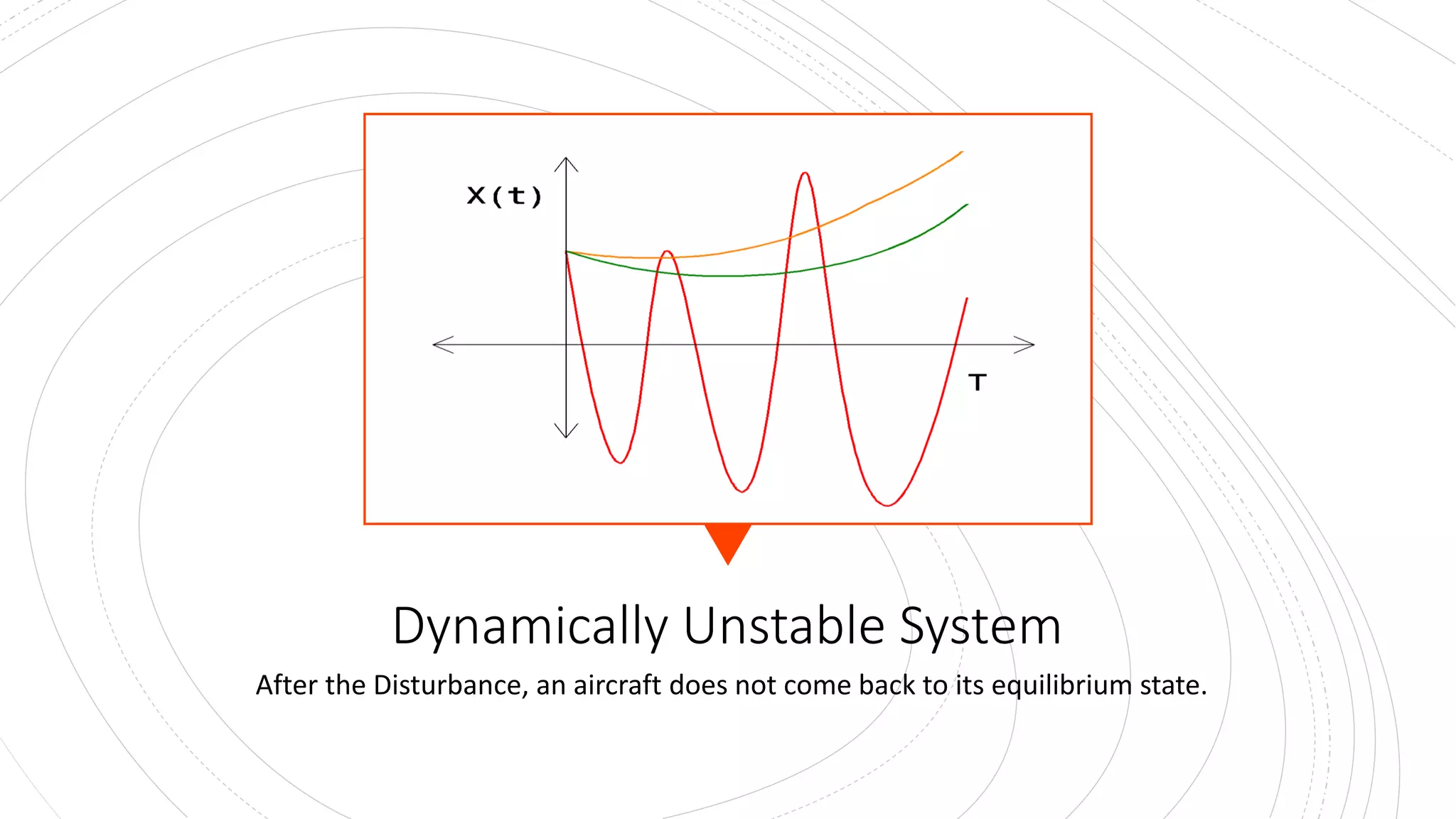 X(t)

T

Dynamically Unstable System

After the Disturbance, an aircraft does not come back to its equilibrium state.